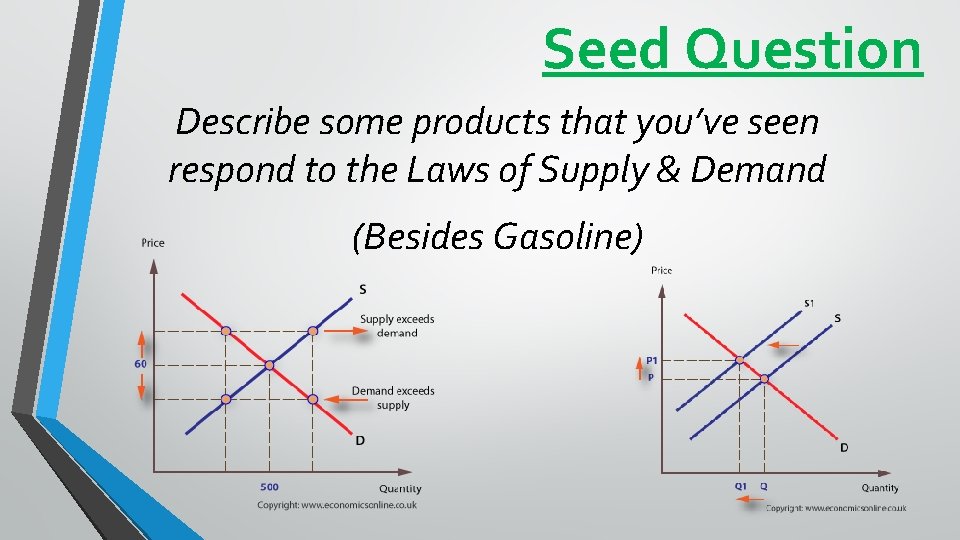 Seed Question

Describe some products that you've seen respond to the Laws of Supply & Demand

(Besides Gasoline)

Price
S
Supply exceeds demand
60
Demand exceeds supply
D
500
Quantity
Copyright: www.economicsonline.co.uk

Price
S1
S
P1
P
D
Q1 Q
Quantity
Copyright: www.economicsonline.co.uk